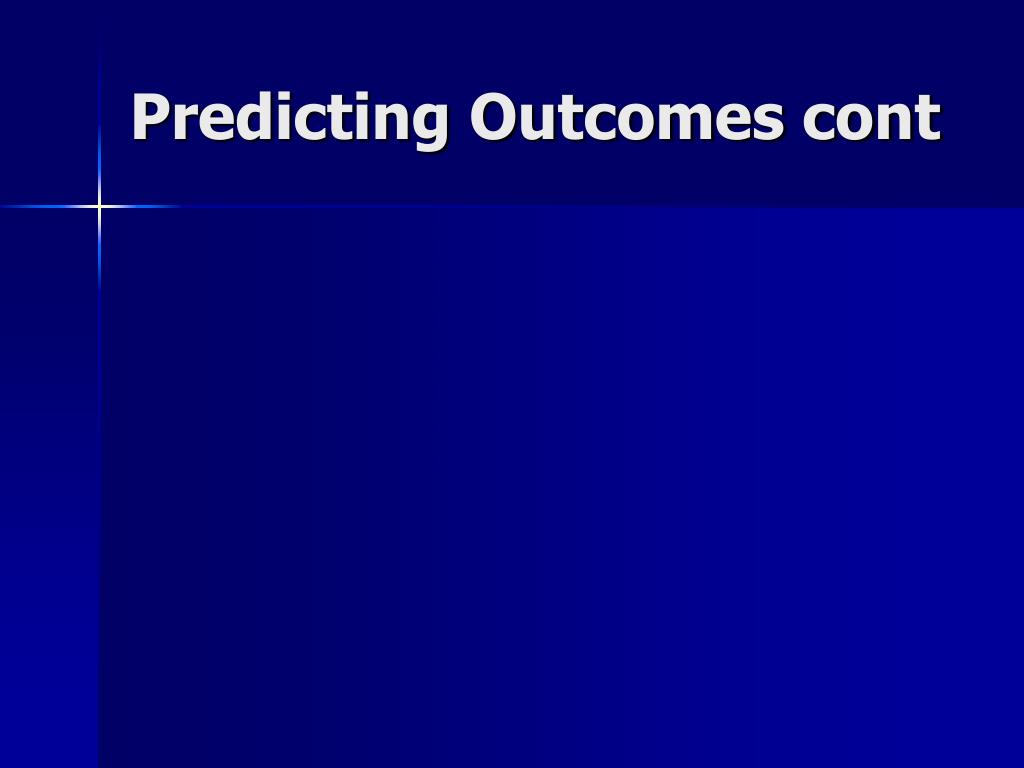 Predicting Outcomes cont